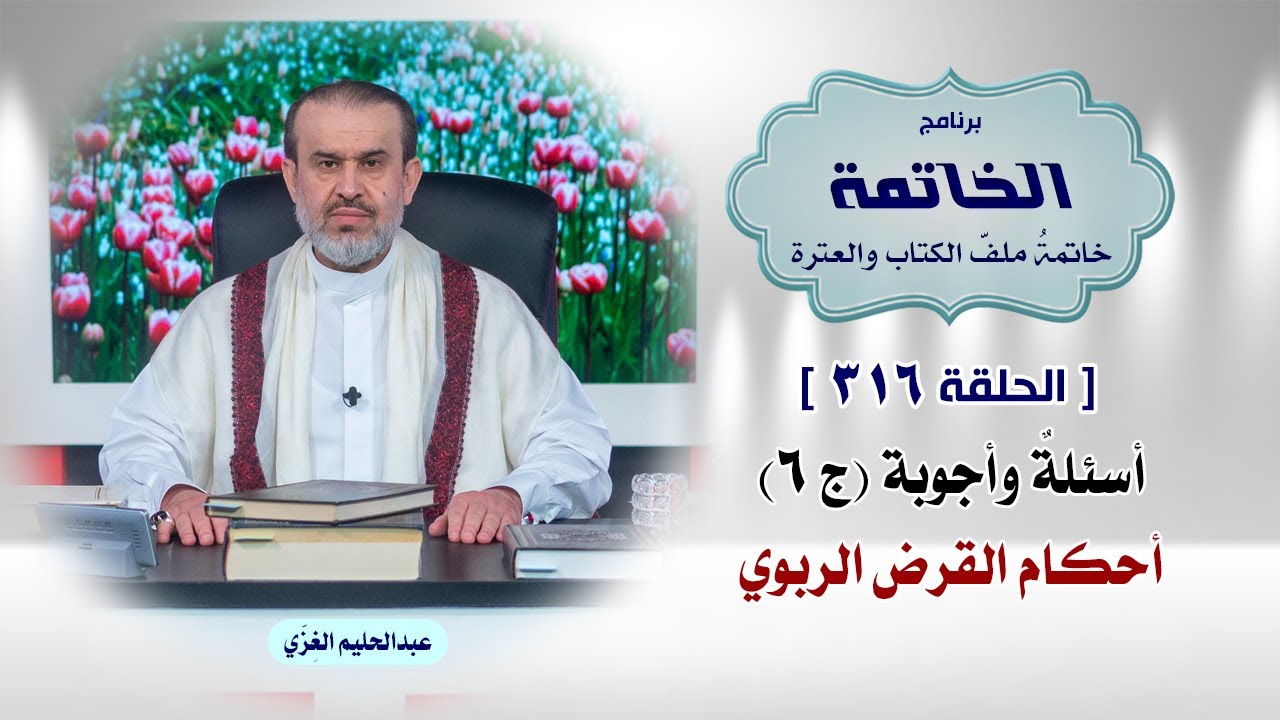 برنامج
الخاتمة
خاتمةُ ملفّ الكتاب والعترة

[ الحلقة ٣١٦ ]
أسئلةٌ وأجوبة (ج ٦)
أحكام القرض الربوي

عبدالحليم الغِزّي